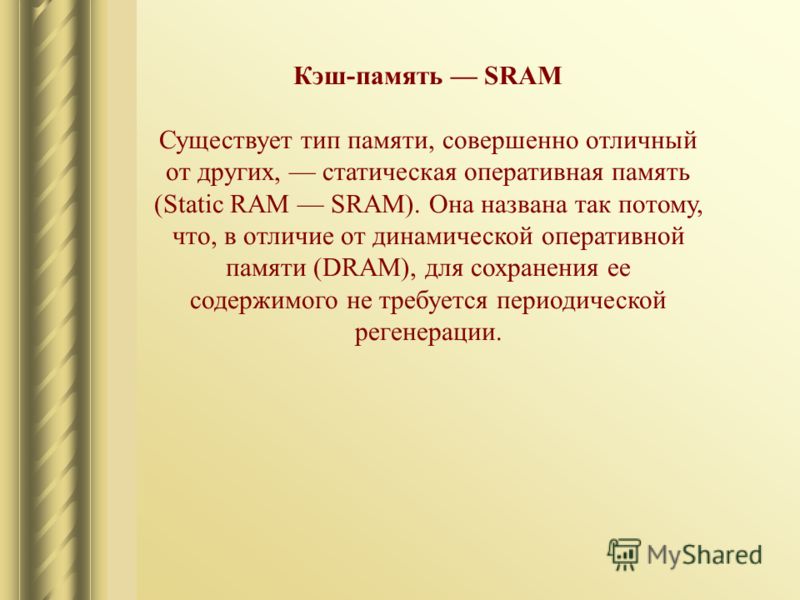 Кэш-память — SRAM

Существует тип памяти, совершенно отличный от других, — статическая оперативная память (Static RAM — SRAM). Она названа так потому, что, в отличие от динамической оперативной памяти (DRAM), для сохранения ее содержимого не требуется периодической регенерации.

MyShared